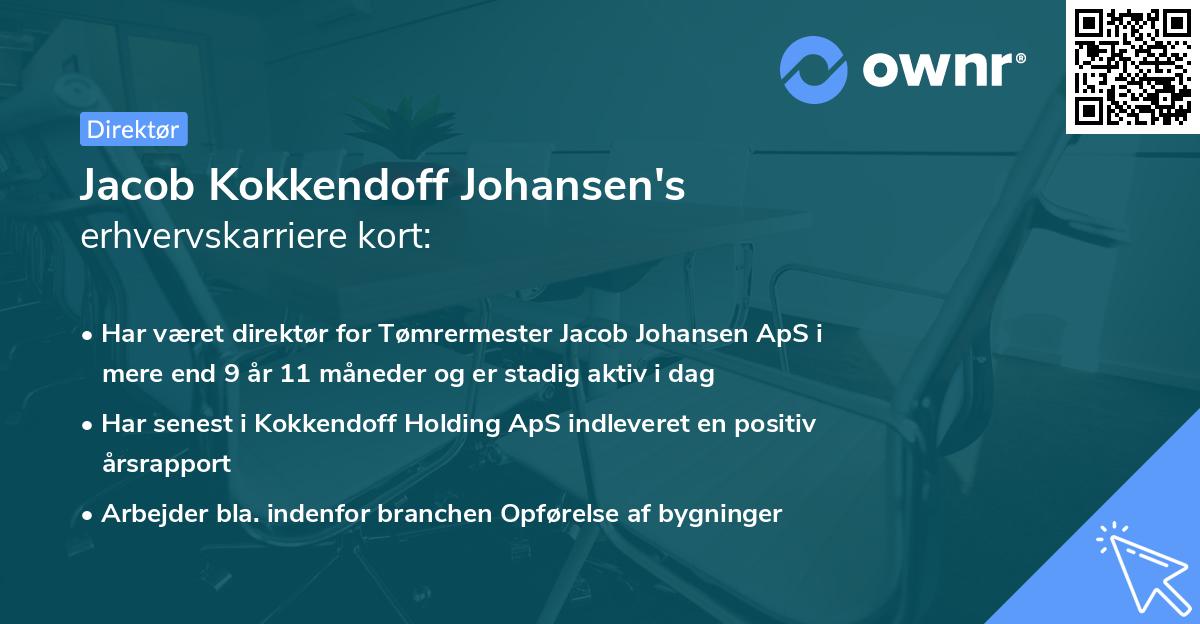 ownr®

Direktør

Jacob Kokkendoff Johansen's erhvervskarriere kort:

• Har været direktør for Tømrermester Jacob Johansen ApS i mere end 9 år 11 måneder og er stadig aktiv i dag

• Har senest i Kokkendoff Holding ApS indleveret en positiv årsrapport

• Arbejder bla. indenfor branchen Opførelse af bygninger